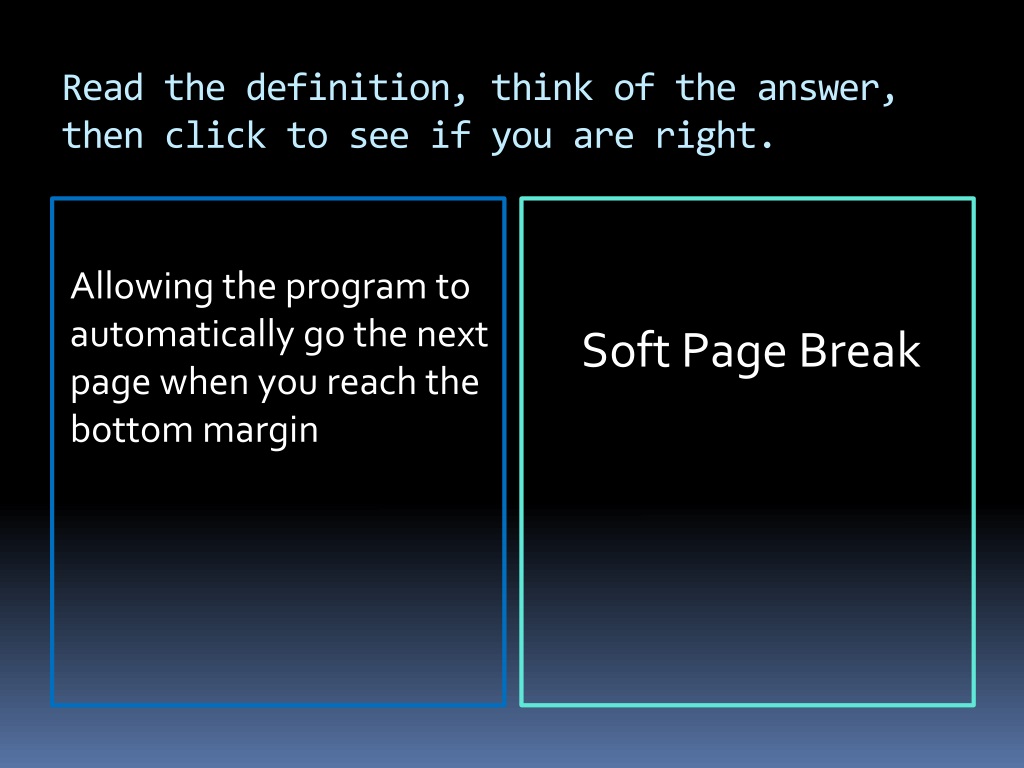 Read the definition, think of the answer, then click to see if you are right.

Allowing the program to automatically go the next page when you reach the bottom margin

Soft Page Break